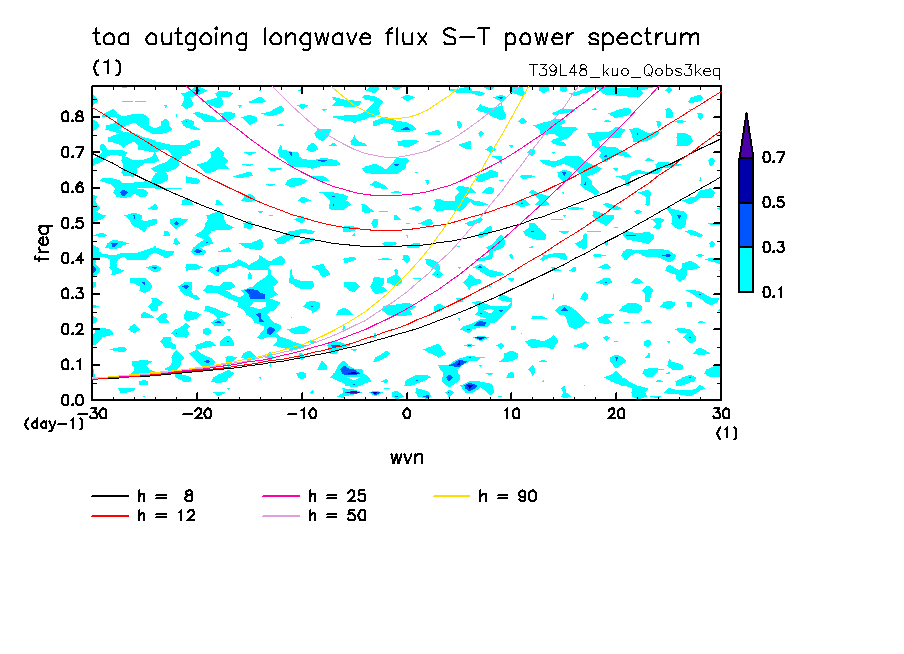 toa outgoing longwave flux S-T power spectrum
(1)
T39L48_kuo_Qobs3keq

freq
0.8
0.7
0.6
0.5
0.4
0.3
0.2
0.1
0.0
(day-1)

-30 -20 -10 0 10 20 30
(1)
wvn

0.7
0.5
0.3
0.1

h = 8
h = 12
h = 25
h = 50
h = 90